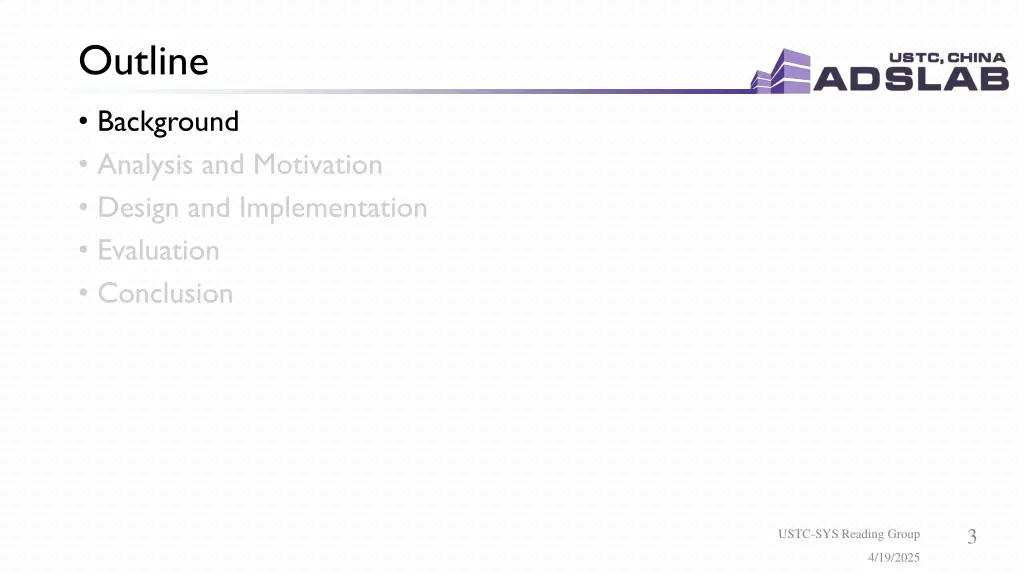 Outline

USTC, CHINA
ADSLAB

• Background
• Analysis and Motivation
• Design and Implementation
• Evaluation
• Conclusion

USTC-SYS Reading Group
4/19/2025
3